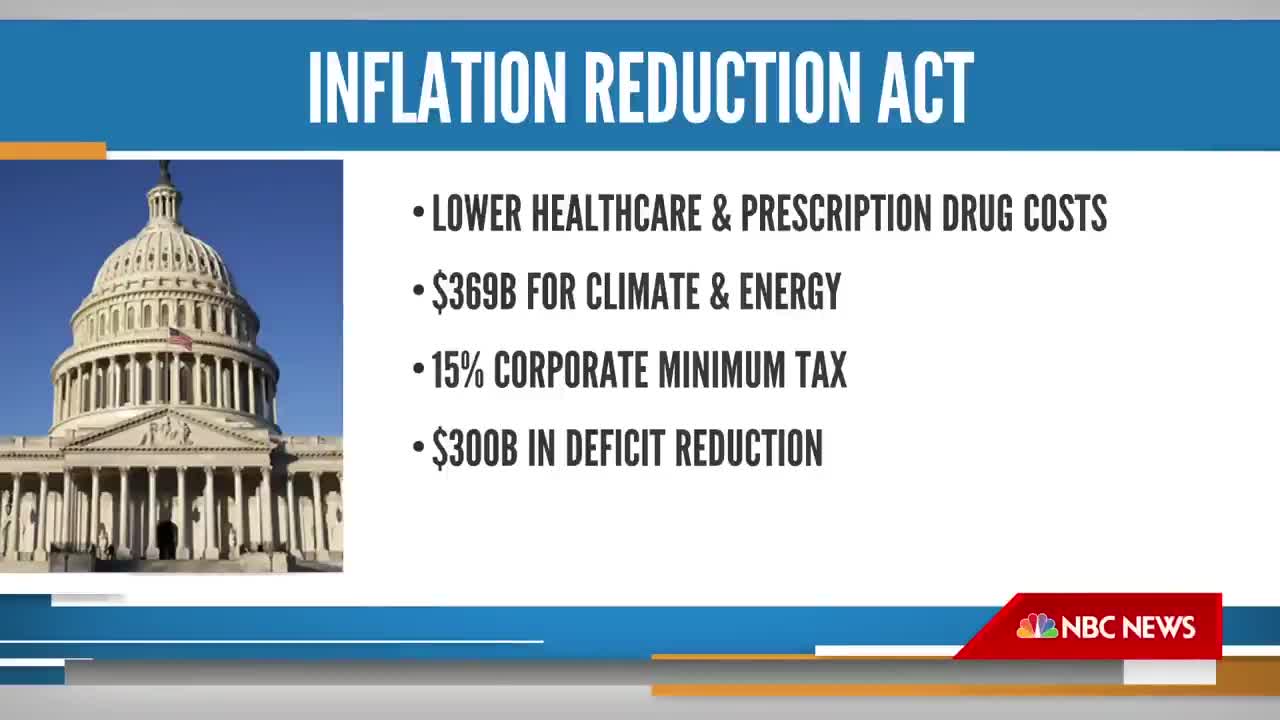 INFLATION REDUCTION ACT

• LOWER HEALTHCARE & PRESCRIPTION DRUG COSTS

• \$369B FOR CLIMATE & ENERGY

• 15% CORPORATE MINIMUM TAX

• \$300B IN DEFICIT REDUCTION

NBC NEWS